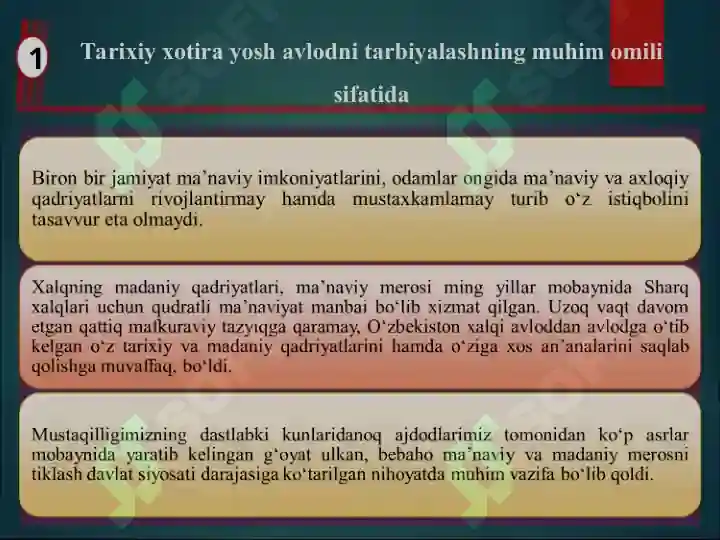 1

Tarixiy xotira yosh avlodni tarbiyalashning muhim omili sifatida

Biron bir jamiyat ma’naviy imkoniyatlarini, odamlar ongida ma’naviy va axloqiy qadriyatlarni rivojlantirmay hamda mustaxkamlamay turib o‘z istiqbolini tasavvur eta olmaydi.

Xalqning madaniy qadriyatlari, ma’naviy merosi ming yillar mobaynida Sharq xalqlari uchun qudratli ma’naviyat manbai bo‘lib xizmat qilgan. Uzoq vaqt davom etgan qattiq mafkuraviy tazyiqga qaramay, O‘zbekiston xalqi avloddan avlodga o‘tib kelgan o‘z tarixiy va madaniy qadriyatlarini hamda o‘ziga xos an’analarini saqlab qolishga muvaffaq, bo‘ldi.

Mustaqilligimizning dastlabki kunlaridanoq ajdodlarimiz tomonidan ko‘p asrlar mobaynida yaratib kelingan g‘oyat ulkan, bebaho ma’naviy va madaniy merosni tiklash davlat siyosati darajasiga ko‘tarilgan nihoyatda muhim vazifa bo‘lib qoldi.